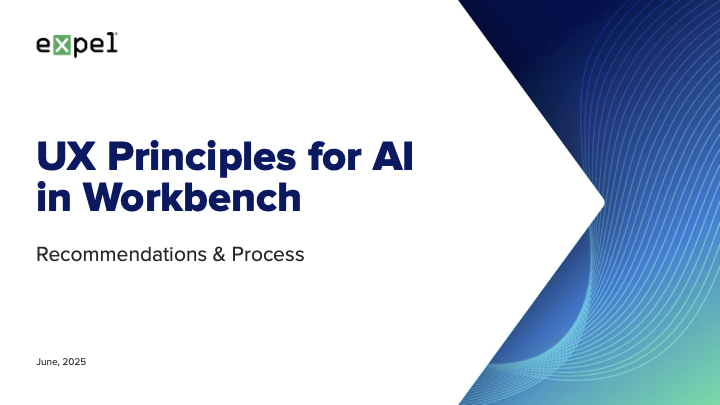 expel

UX Principles for AI in Workbench

Recommendations & Process

June, 2025